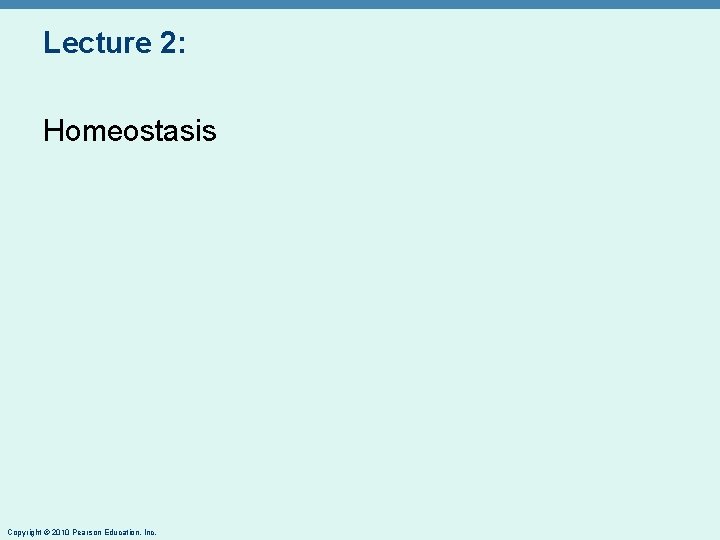 Lecture 2:

Homeostasis

Copyright © 2010 Pearson Education, Inc.